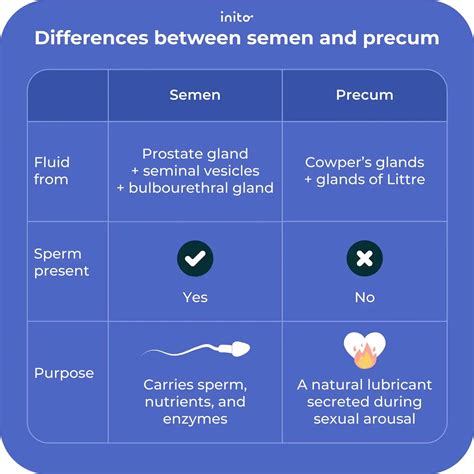 inito

Differences between semen and precum

| | Semen | Precum |
|---|---|---|
| Fluid from | Prostate gland + seminal vesicles + bulbourethral gland | Cowper's glands + glands of Littre |
| Sperm present | Yes | No |
| Purpose | Carries sperm, nutrients, and enzymes | A natural lubricant secreted during sexual arousal |